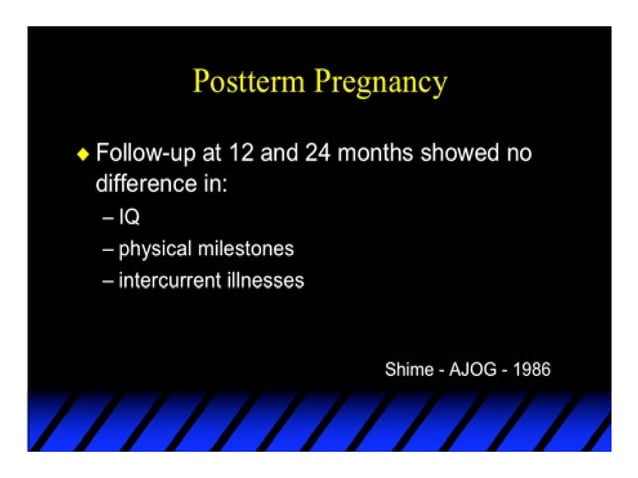 Postterm Pregnancy

◆ Follow-up at 12 and 24 months showed no difference in:
– IQ
– physical milestones
– intercurrent illnesses

Shime - AJOG - 1986